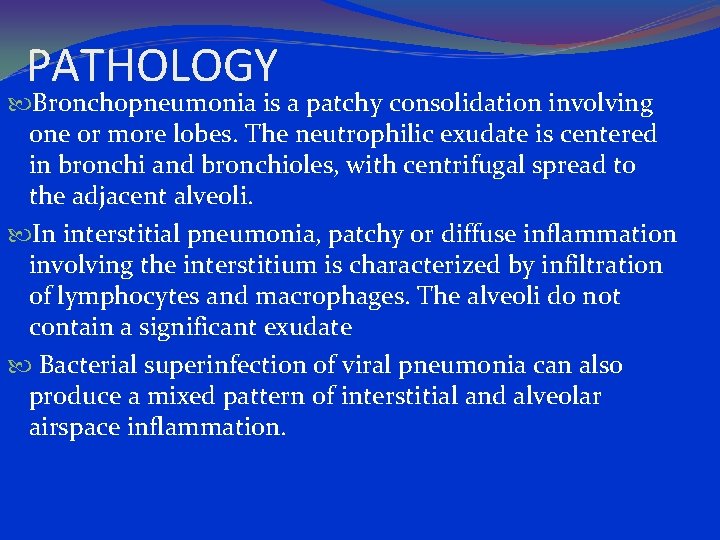 PATHOLOGY

Bronchopneumonia is a patchy consolidation involving one or more lobes. The neutrophilic exudate is centered in bronchi and bronchioles, with centrifugal spread to the adjacent alveoli.

In interstitial pneumonia, patchy or diffuse inflammation involving the interstitium is characterized by infiltration of lymphocytes and macrophages. The alveoli do not contain a significant exudate

Bacterial superinfection of viral pneumonia can also produce a mixed pattern of interstitial and alveolar airspace inflammation.